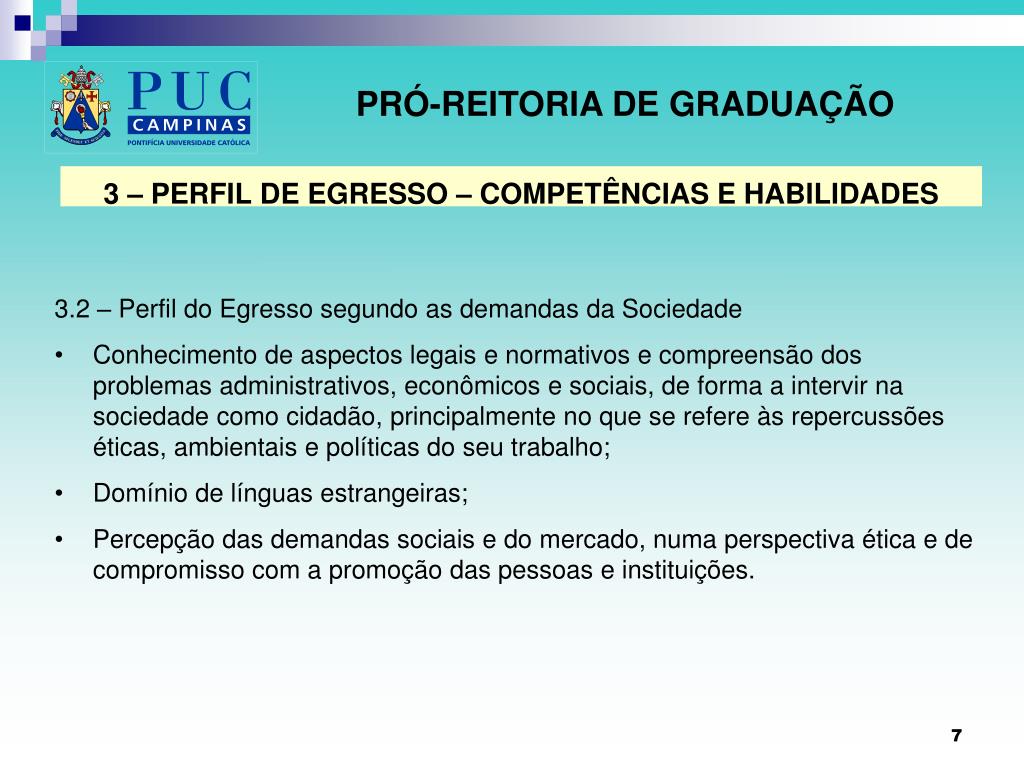 PUC
CAMPINAS
PONTIFÍCIA UNIVERSIDADE CATÓLICA

PRÓ-REITORIA DE GRADUAÇÃO

3 – PERFIL DE EGRESSO – COMPETÊNCIAS E HABILIDADES

3.2 – Perfil do Egresso segundo as demandas da Sociedade

• Conhecimento de aspectos legais e normativos e compreensão dos problemas administrativos, econômicos e sociais, de forma a intervir na sociedade como cidadão, principalmente no que se refere às repercussões éticas, ambientais e políticas do seu trabalho;

• Domínio de línguas estrangeiras;

• Percepção das demandas sociais e do mercado, numa perspectiva ética e de compromisso com a promoção das pessoas e instituições.

7